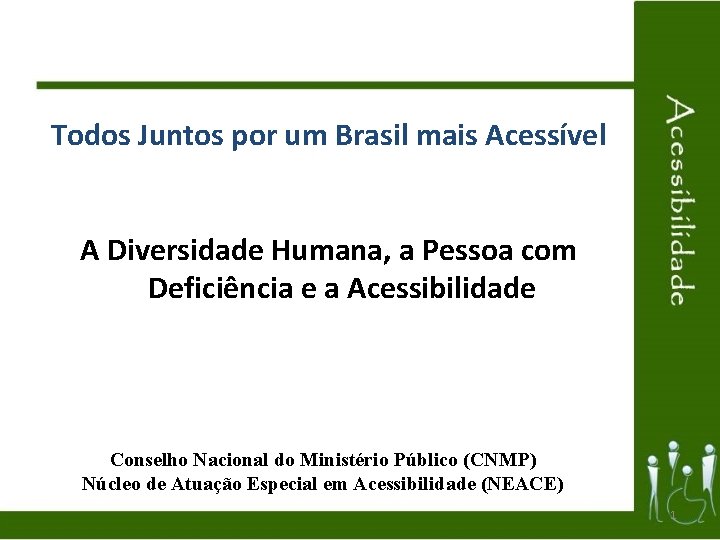 Todos Juntos por um Brasil mais Acessível

A Diversidade Humana, a Pessoa com Deficiência e a Acessibilidade

Conselho Nacional do Ministério Público (CNMP)
Núcleo de Atuação Especial em Acessibilidade (NEACE)

Acessibilidade